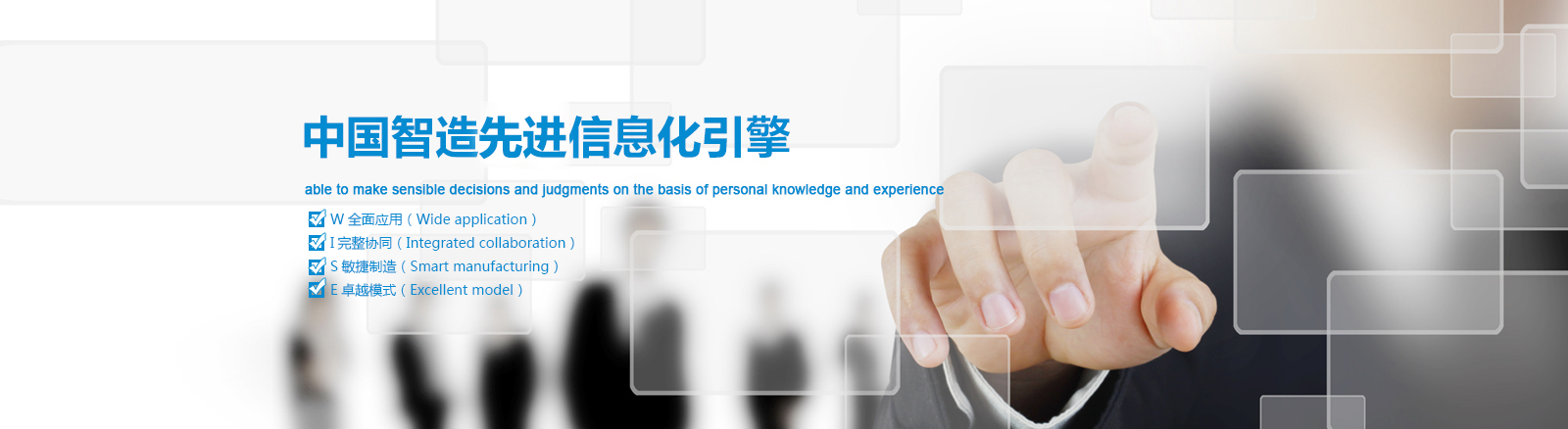 中国智造先进信息化引擎

able to make sensible decisions and judgments on the basis of personal knowledge and experience

W 全面应用（Wide application）
I 完整协同（Integrated collaboration）
S 敏捷制造（Smart manufacturing）
E 卓越模式（Excellent model）